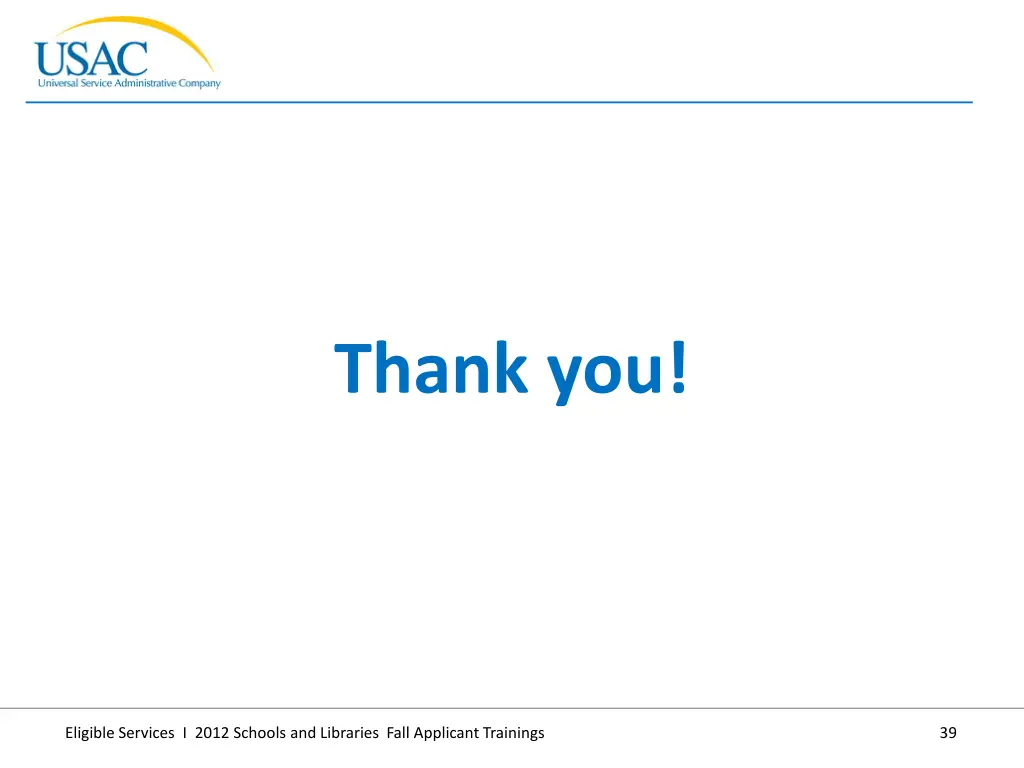 USAC
Universal Service Administrative Company

Thank you!

Eligible Services I 2012 Schools and Libraries Fall Applicant Trainings

39